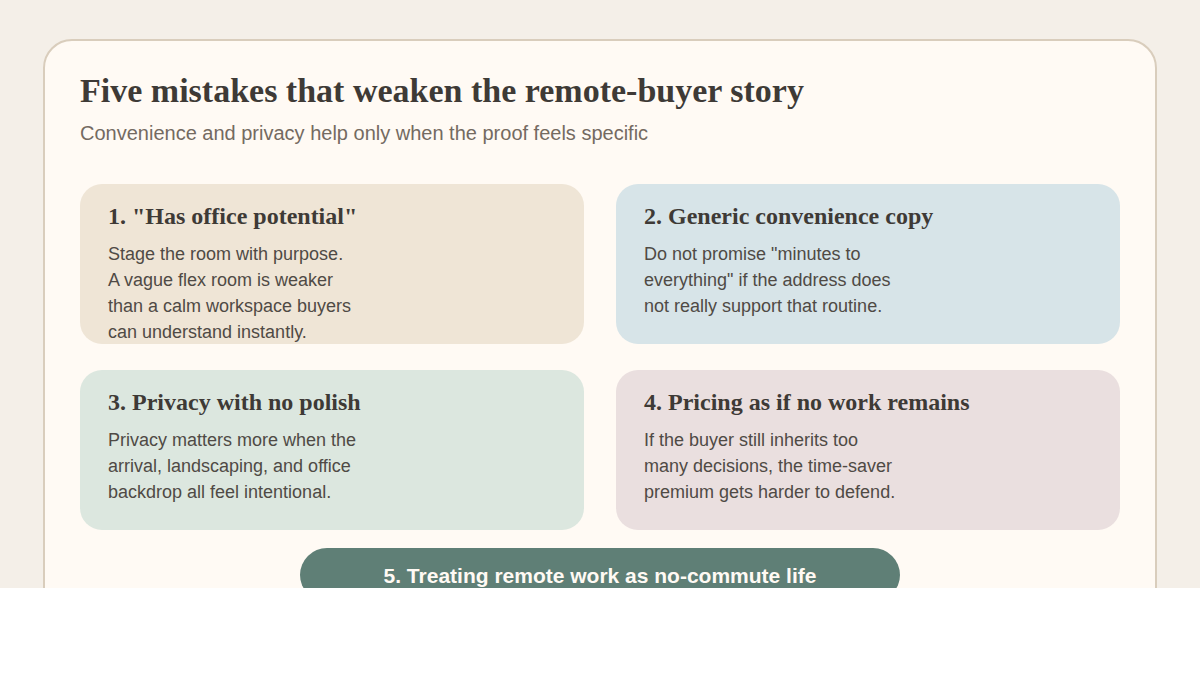 Five mistakes that weaken the remote-buyer story

Convenience and privacy help only when the proof feels specific

1. "Has office potential"

Stage the room with purpose. A vague flex room is weaker than a calm workspace buyers can understand instantly.

2. Generic convenience copy

Do not promise "minutes to everything" if the address does not really support that routine.

3. Privacy with no polish

Privacy matters more when the arrival, landscaping, and office backdrop all feel intentional.

4. Pricing as if no work remains

If the buyer still inherits too many decisions, the time-saver premium gets harder to defend.

5. Treating remote work as no-commute life